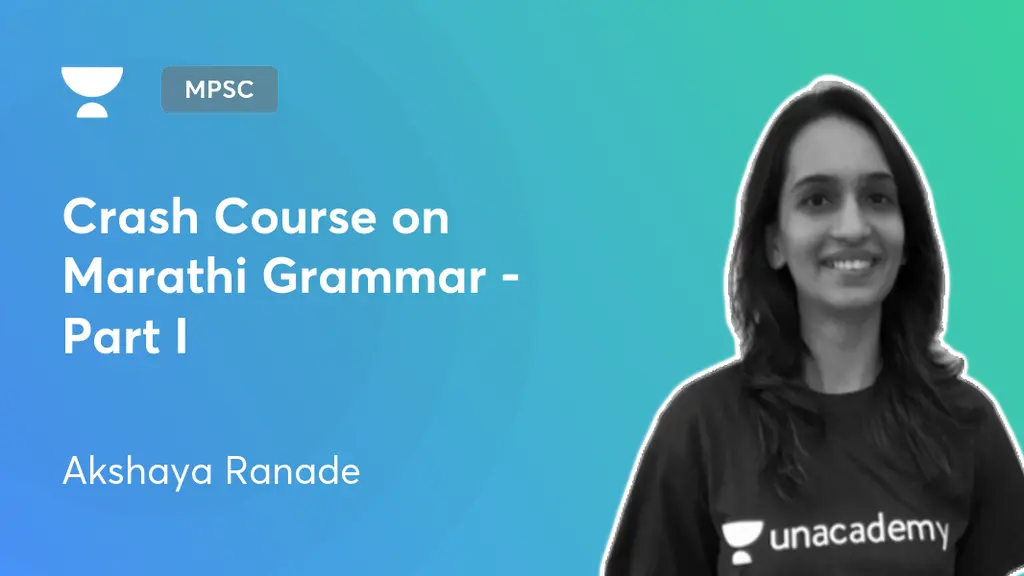 MPSC

Crash Course on Marathi Grammar - Part I

Akshaya Ranade

unacademy